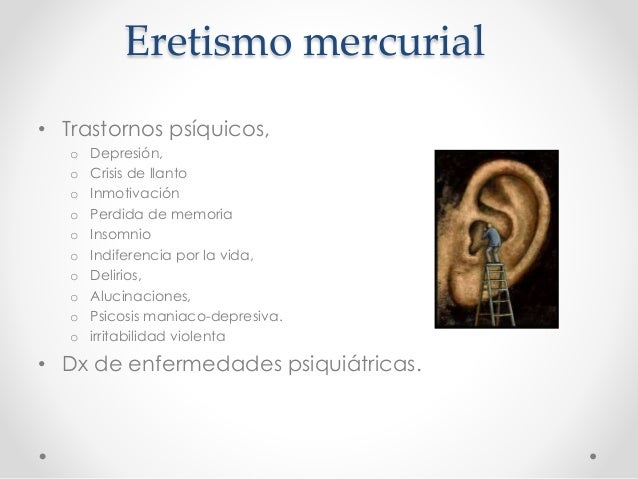 Eretismo mercurial

• Trastornos psíquicos,
  o Depresión,
  o Crisis de llanto
  o Inmotivación
  o Perdida de memoria
  o Insomnio
  o Indiferencia por la vida,
  o Delirios,
  o Alucinaciones,
  o Psicosis maniaco-depresiva.
  o irritabilidad violenta
• Dx de enfermedades psiquiátricas.